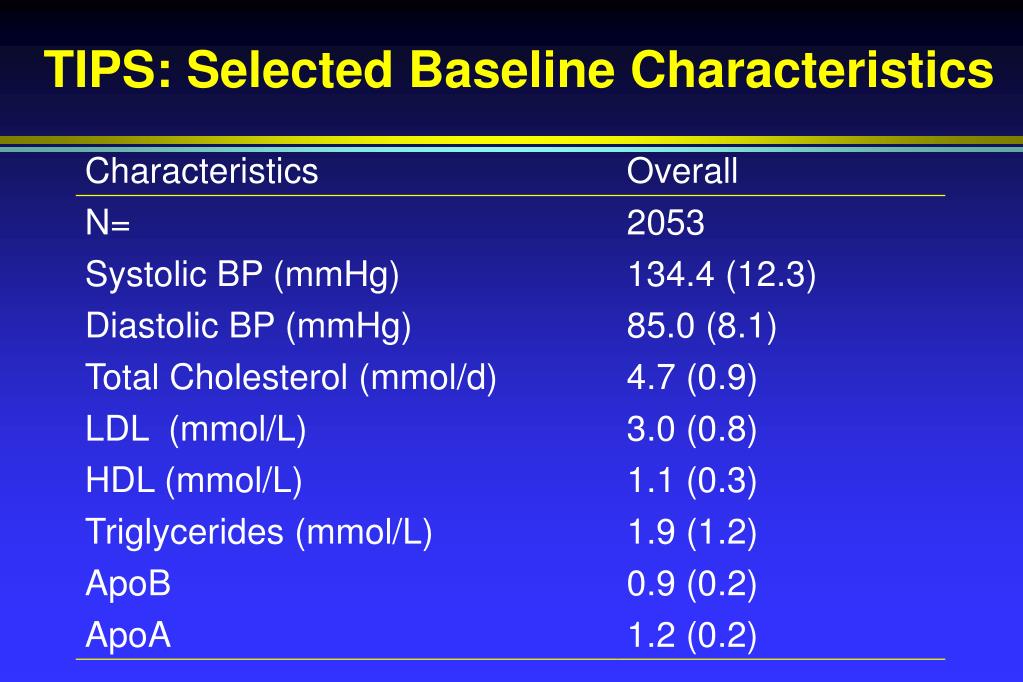 TIPS: Selected Baseline Characteristics

| Characteristics | Overall |
|---|---|
| N= | 2053 |
| Systolic BP (mmHg) | 134.4 (12.3) |
| Diastolic BP (mmHg) | 85.0 (8.1) |
| Total Cholesterol (mmol/d) | 4.7 (0.9) |
| LDL (mmol/L) | 3.0 (0.8) |
| HDL (mmol/L) | 1.1 (0.3) |
| Triglycerides (mmol/L) | 1.9 (1.2) |
| ApoB | 0.9 (0.2) |
| ApoA | 1.2 (0.2) |